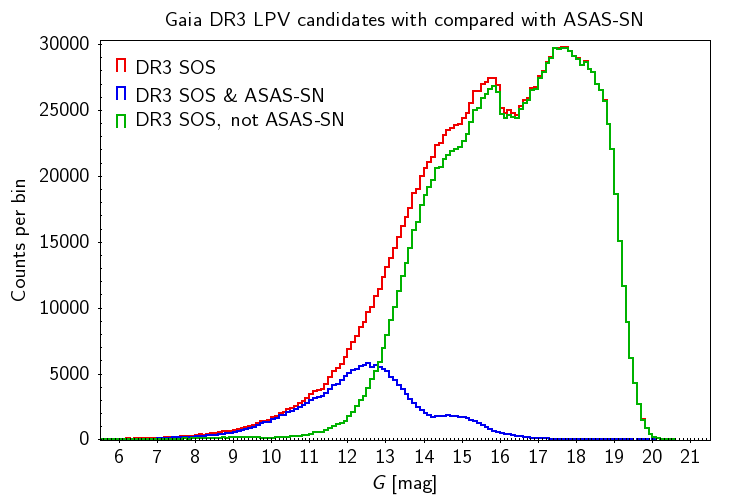 Gaia DR3 LPV candidates with compared with ASAS-SN

DR3 SOS
DR3 SOS & ASAS-SN
DR3 SOS, not ASAS-SN

Counts per bin

30000
25000
20000
15000
10000
5000
0

6 7 8 9 10 11 12 13 14 15 16 17 18 19 20 21

$G$ [mag]